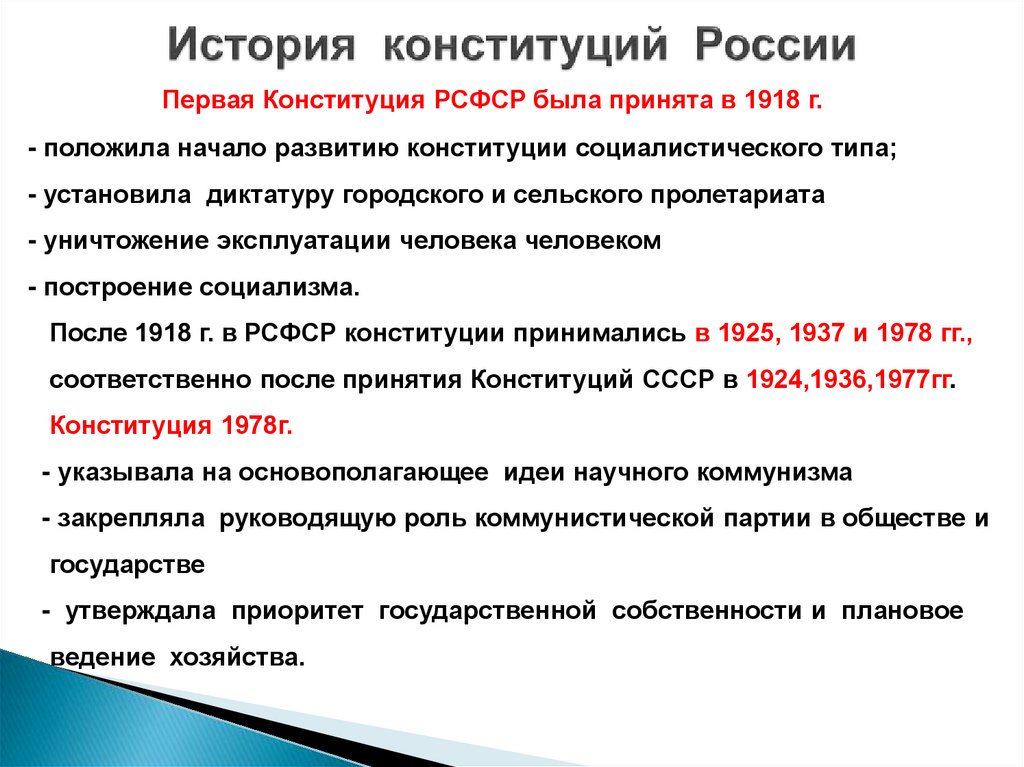 История конституций России

Первая Конституция РСФСР была принята в 1918 г.

- положила начало развитию конституции социалистического типа;

- установила диктатуру городского и сельского пролетариата

- уничтожение эксплуатации человека человеком

- построение социализма.

После 1918 г. в РСФСР конституции принимались в 1925, 1937 и 1978 гг., соответственно после принятия Конституций СССР в 1924,1936,1977гг.

Конституция 1978г.

- указывала на основополагающее идеи научного коммунизма

- закрепляла руководящую роль коммунистической партии в обществе и государстве

- утверждала приоритет государственной собственности и плановое ведение хозяйства.